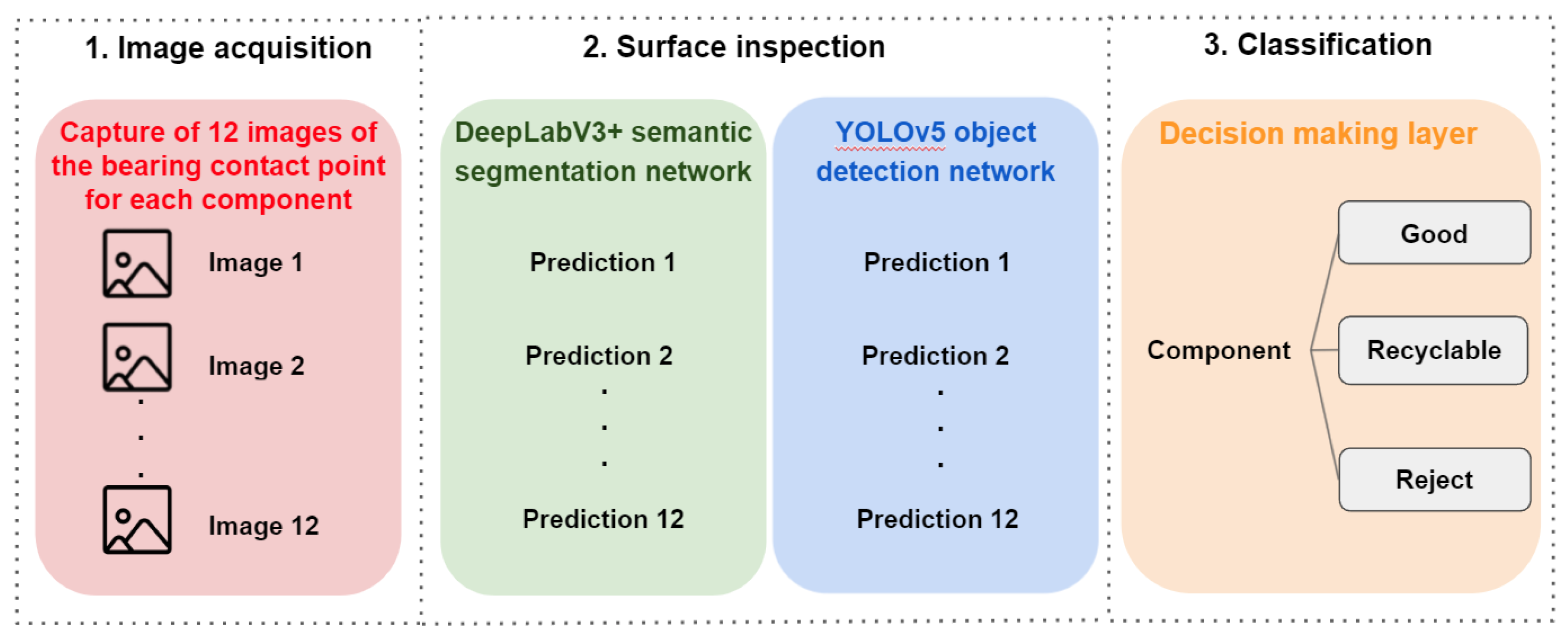 1. Image acquisition

Capture of 12 images of the bearing contact point for each component

Image 1

Image 2

.
.
.

Image 12

2. Surface inspection

DeepLabV3+ semantic segmentation network

Prediction 1

Prediction 2
.
.
.
Prediction 12

YOLOv5 object detection network

Prediction 1

Prediction 2
.
.
.
Prediction 12

3. Classification

Decision making layer

Component

Good

Recyclable

Reject